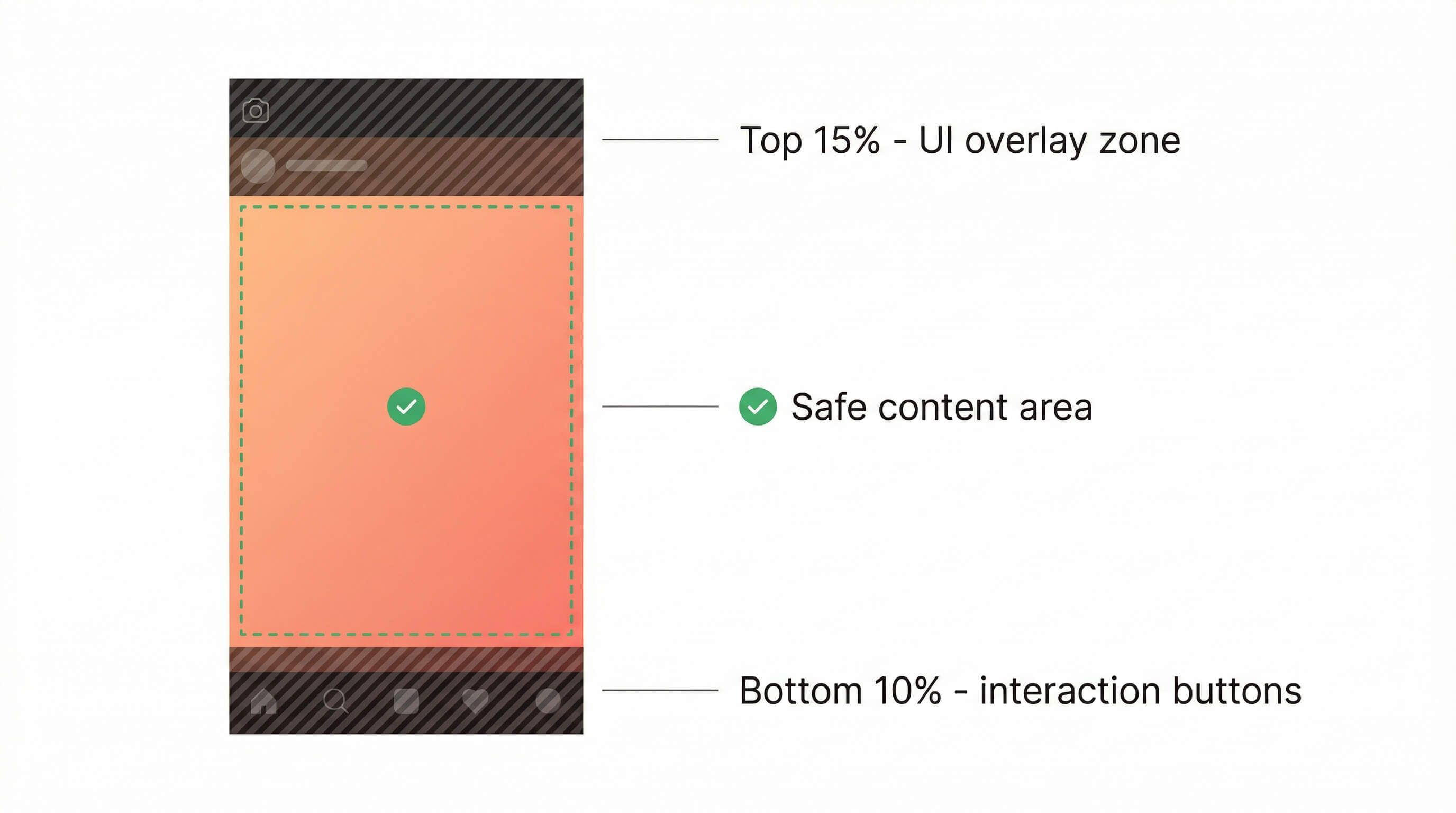 Top 15% - UI overlay zone

Safe content area

Bottom 10% - interaction buttons